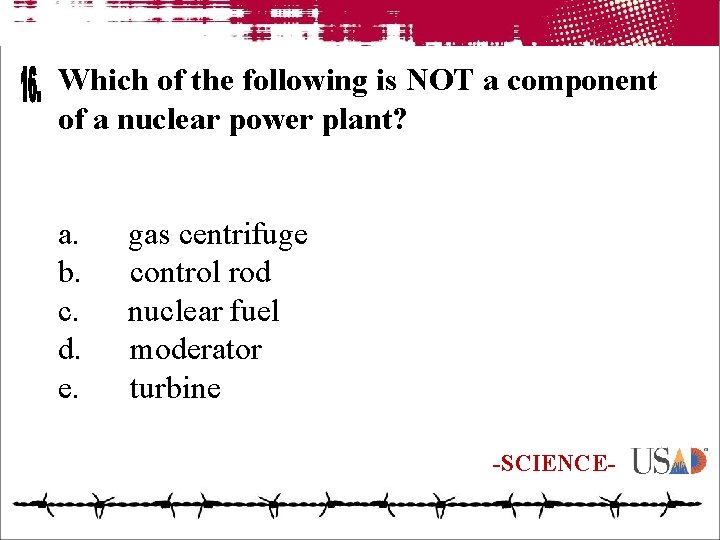 16. Which of the following is NOT a component of a nuclear power plant?

a. gas centrifuge
b. control rod
c. nuclear fuel
d. moderator
e. turbine

-SCIENCE- USAD